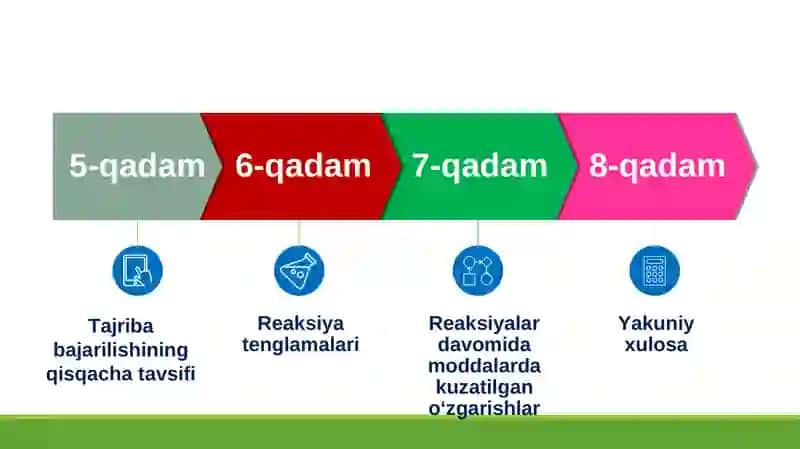 5-qadam

6-qadam

7-qadam

8-qadam

Tajriba bajarilishining qisqacha tavsifi

Reaksiya tenglamalari

Reaksiyalar davomida moddalarda kuzatilgan o‘zgarishlar

Yakuniy xulosa